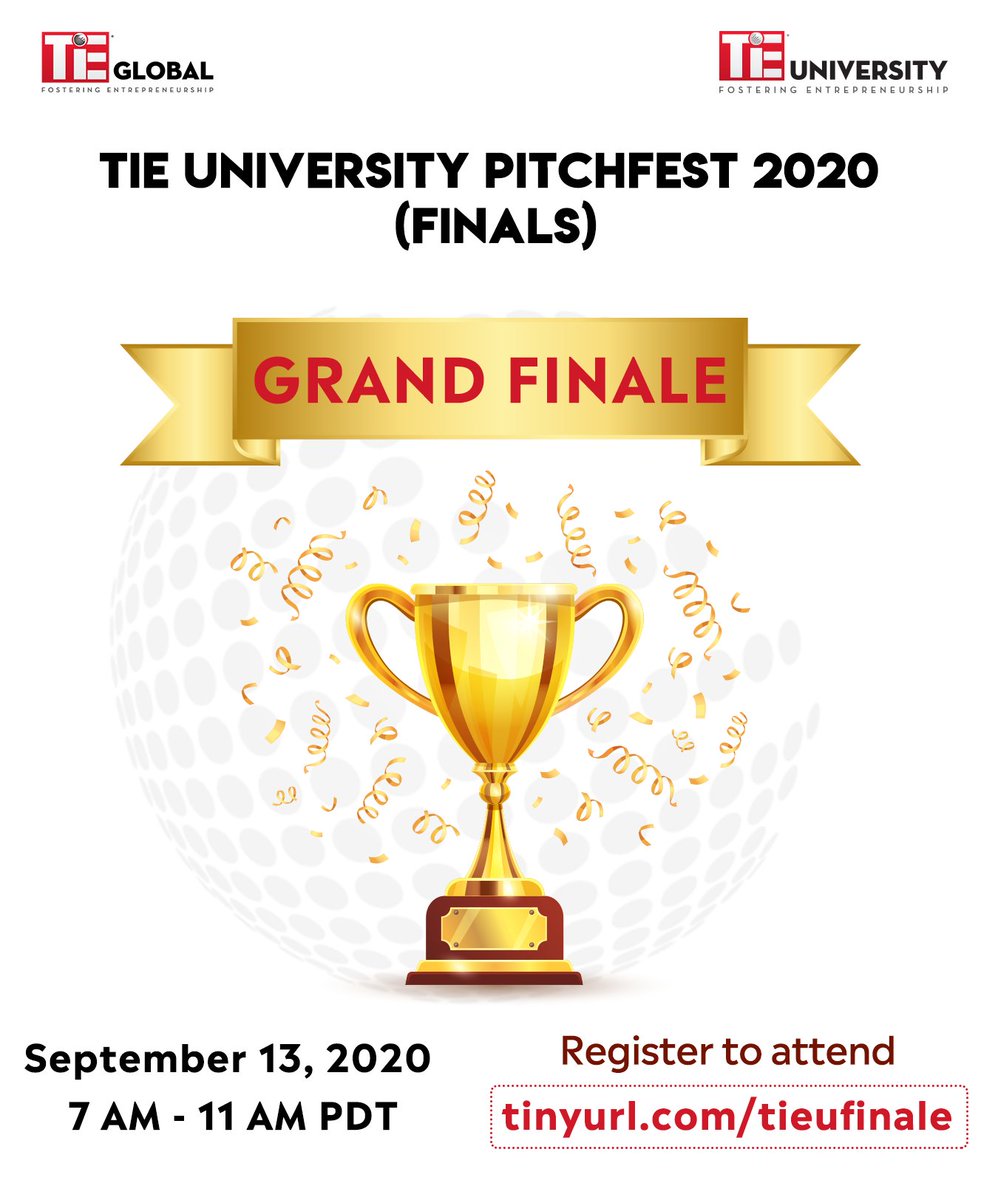 TiE GLOBAL
FOSTERING ENTREPRENEURSHIP

TiE UNIVERSITY
FOSTERING ENTREPRENEURSHIP

TIE UNIVERSITY PITCHFEST 2020 (FINALS)

GRAND FINALE

September 13, 2020
7 AM - 11 AM PDT

Register to attend
tinyurl.com/tieufinale